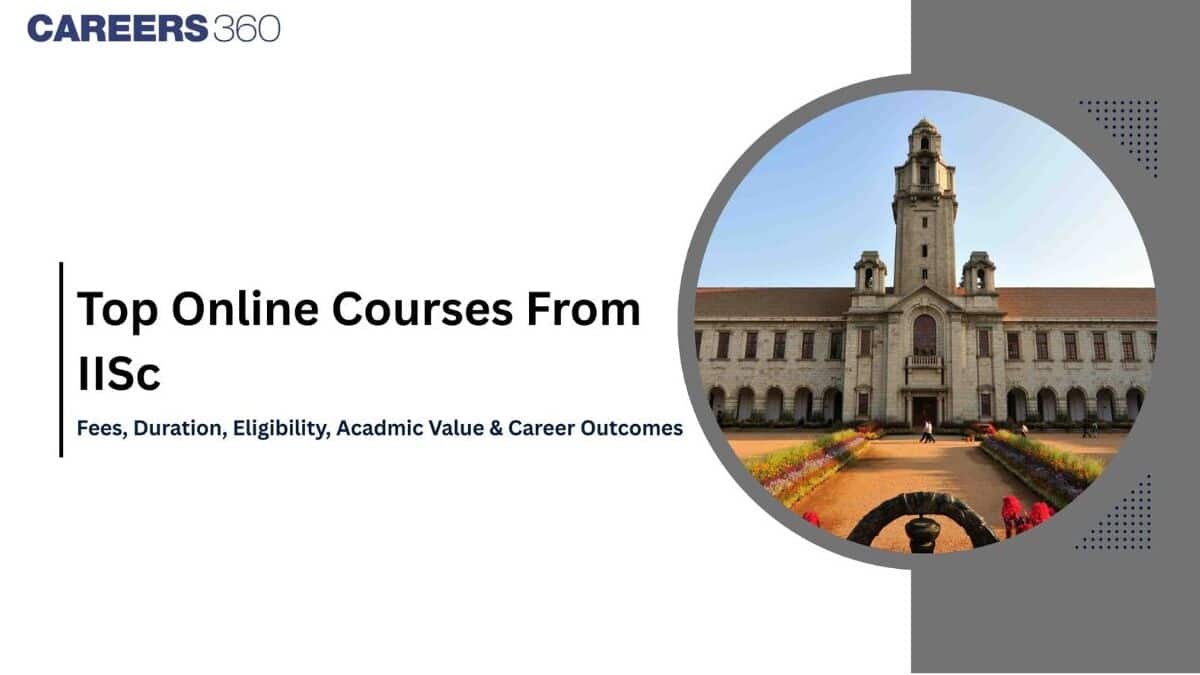 CAREERS360

Top Online Courses From IISc

Fees, Duration, Eligibility, Acadmic Value & Career Outcomes